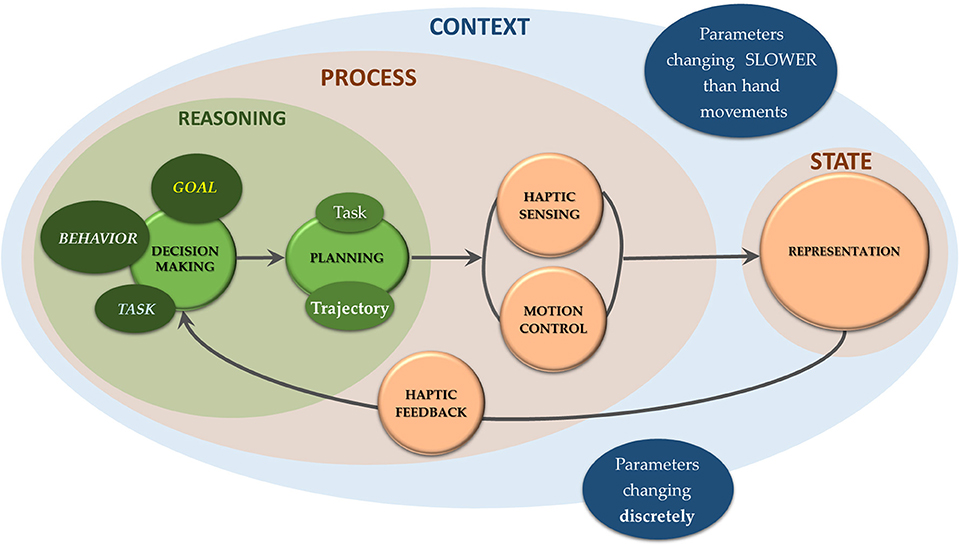 CONTEXT

Parameters changing SLOWER than hand movements

PROCESS

REASONING

GOAL

BEHAVIOR

DECISION MAKING

TASK

Task

PLANNING

Trajectory

HAPTIC SENSING

MOTION CONTROL

STATE

REPRESENTATION

HAPTIC FEEDBACK

Parameters changing discretely